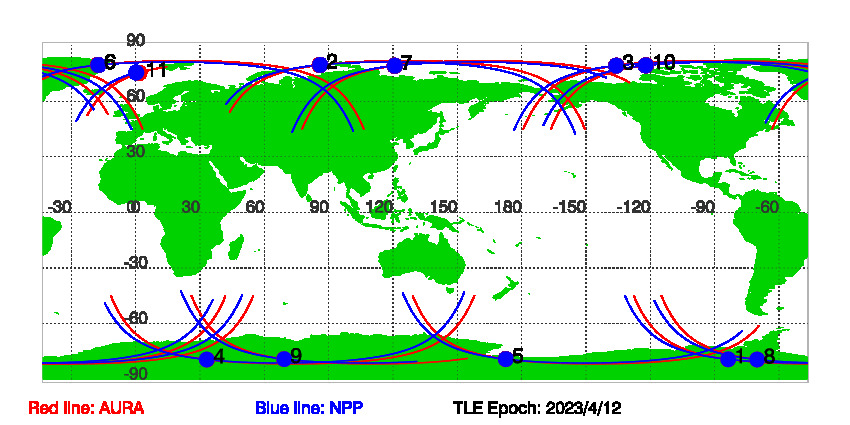 90
6
11
2
7
3
10
60
30
-30
0
30
60
90
120
150
180
-150
-120
-90
-60
-30
-60
4
9
5
1
8
-90

Red line: AURA
Blue line: NPP
TLE Epoch: 2023/4/12